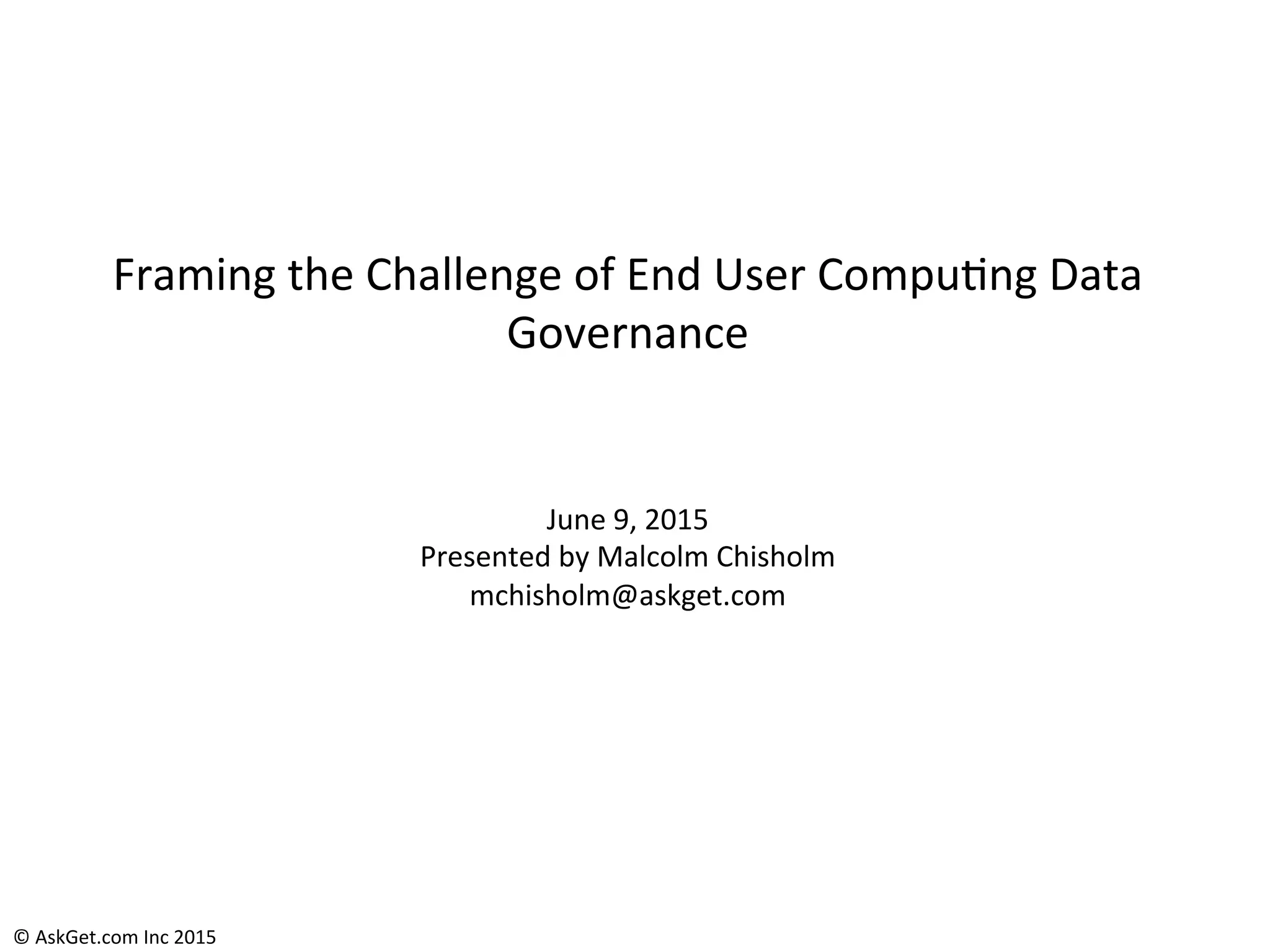 Framing the Challenge of End User Computing Data Governance

June 9, 2015
Presented by Malcolm Chisholm
mchisholm@askget.com

© AskGet.com Inc 2015